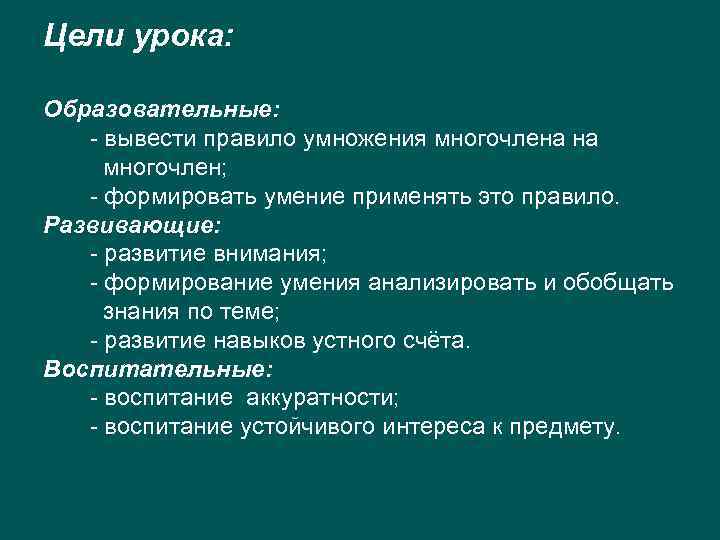 Цели урока:

Образовательные:
- вывести правило умножения многочлена на многочлен;
- формировать умение применять это правило.
Развивающие:
- развитие внимания;
- формирование умения анализировать и обобщать знания по теме;
- развитие навыков устного счёта.
Воспитательные:
- воспитание аккуратности;
- воспитание устойчивого интереса к предмету.